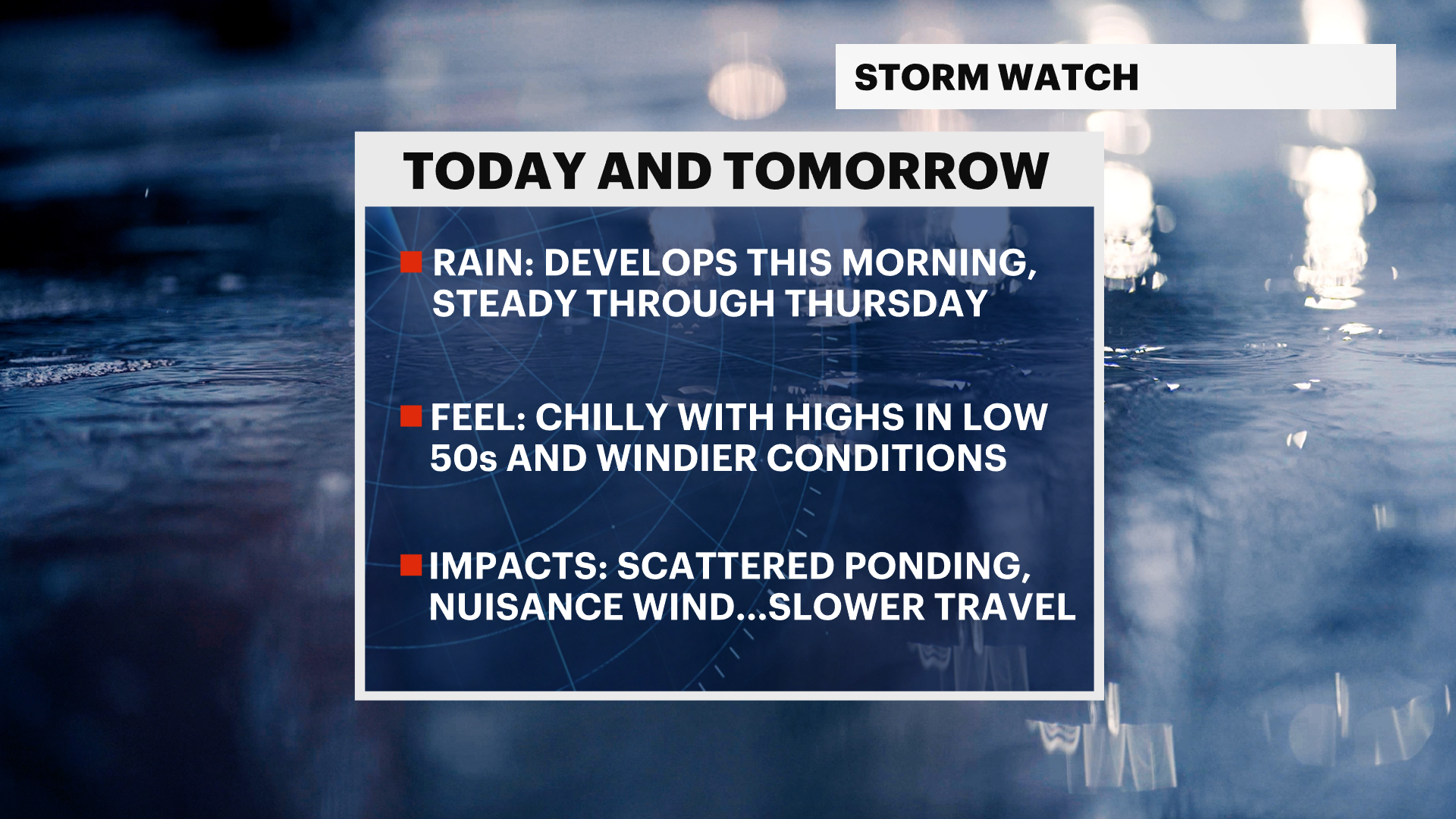 STORM WATCH

TODAY AND TOMORROW

RAIN: DEVELOPS THIS MORNING, STEADY THROUGH THURSDAY

FEEL: CHILLY WITH HIGHS IN LOW 50s AND WINDIER CONDITIONS

IMPACTS: SCATTERED PONDING, NUISANCE WIND...SLOWER TRAVEL